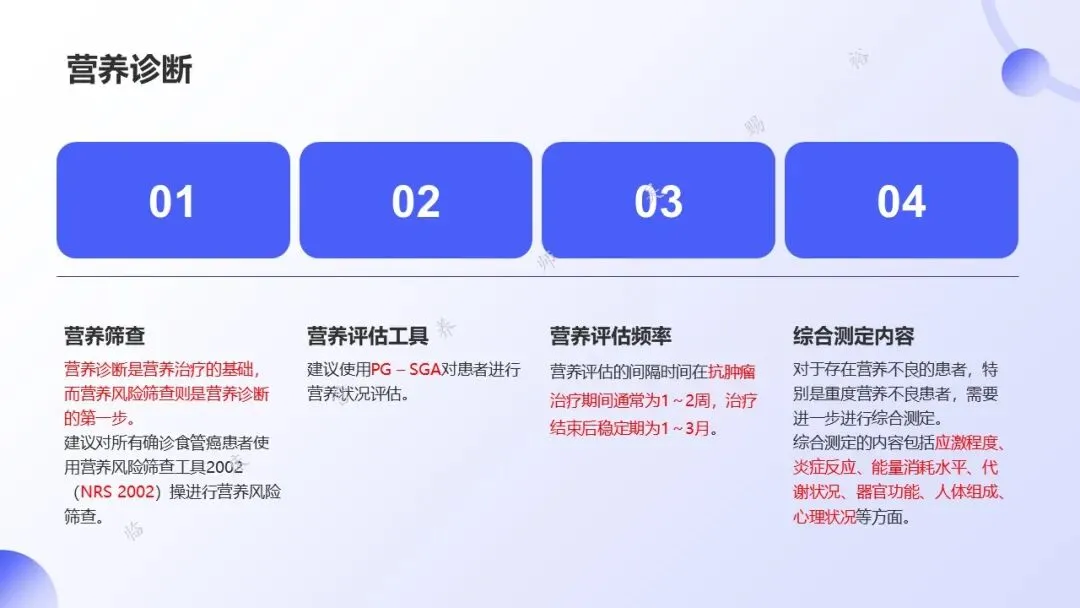 营养诊断

01

02

03

04

营养筛查

营养诊断是营养治疗的基础，而营养风险筛查则是营养诊断的第一步。
建议对所有确诊食管癌患者使用营养风险筛查工具2002（NRS 2002）操进行营养风险筛查。

营养评估工具

建议使用PG – SGA对患者进行营养状况评估。

营养评估频率

营养评估的间隔时间在抗肿瘤治疗期间通常为1～2周，治疗结束后稳定期为1～3月。

综合测定内容

对于存在营养不良的患者，特别是重度营养不良患者，需要进一步进行综合测定。
综合测定的内容包括应激程度、炎症反应、能量消耗水平、代谢状况、器官功能、人体组成、心理状况等方面。